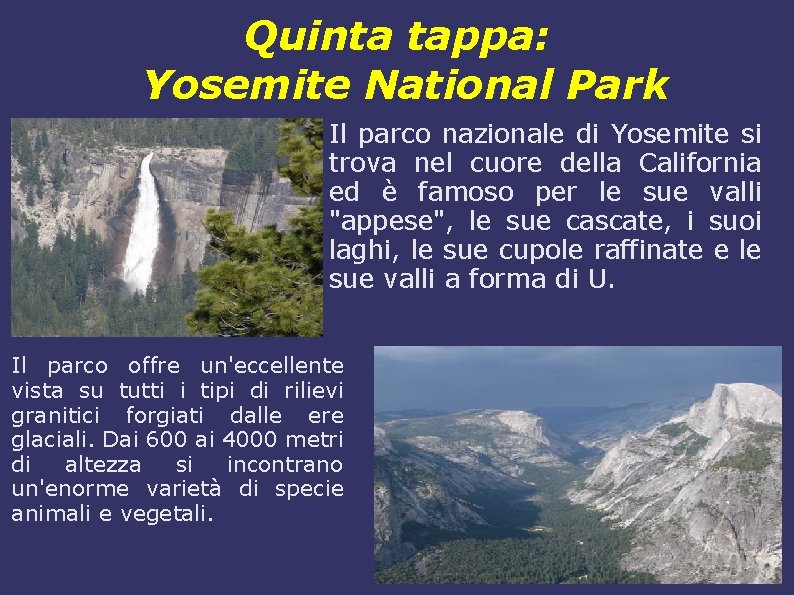 Quinta tappa:
Yosemite National Park

Il parco nazionale di Yosemite si trova nel cuore della California ed è famoso per le sue valli "appese", le sue cascate, i suoi laghi, le sue cupole raffinate e le sue valli a forma di U.

Il parco offre un'eccellente vista su tutti i tipi di rilievi granitici forgiati dalle ere glaciali. Dai 600 ai 4000 metri di altezza si incontrano un'enorme varietà di specie animali e vegetali.